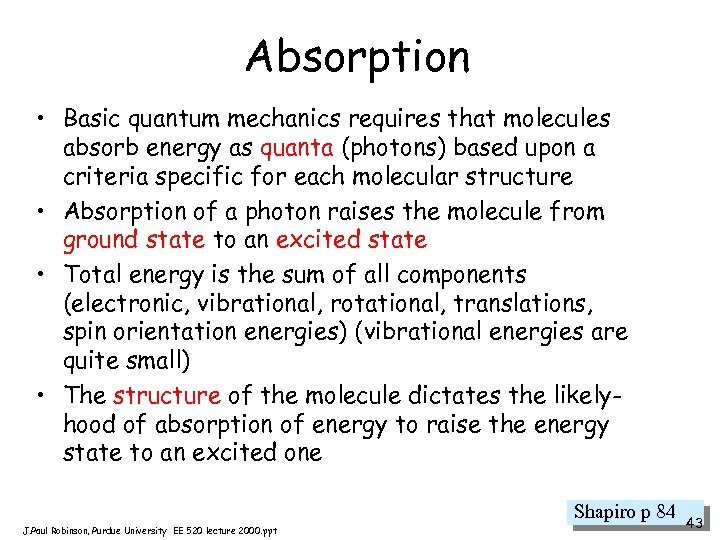 Absorption

• Basic quantum mechanics requires that molecules absorb energy as quanta (photons) based upon a criteria specific for each molecular structure

• Absorption of a photon raises the molecule from ground state to an excited state

• Total energy is the sum of all components (electronic, vibrational, rotational, translations, spin orientation energies) (vibrational energies are quite small)

• The structure of the molecule dictates the likelyhood of absorption of energy to raise the energy state to an excited one

Shapiro p 84

J.Paul Robinson, Purdue University EE 520 lecture 2000.ppt

43